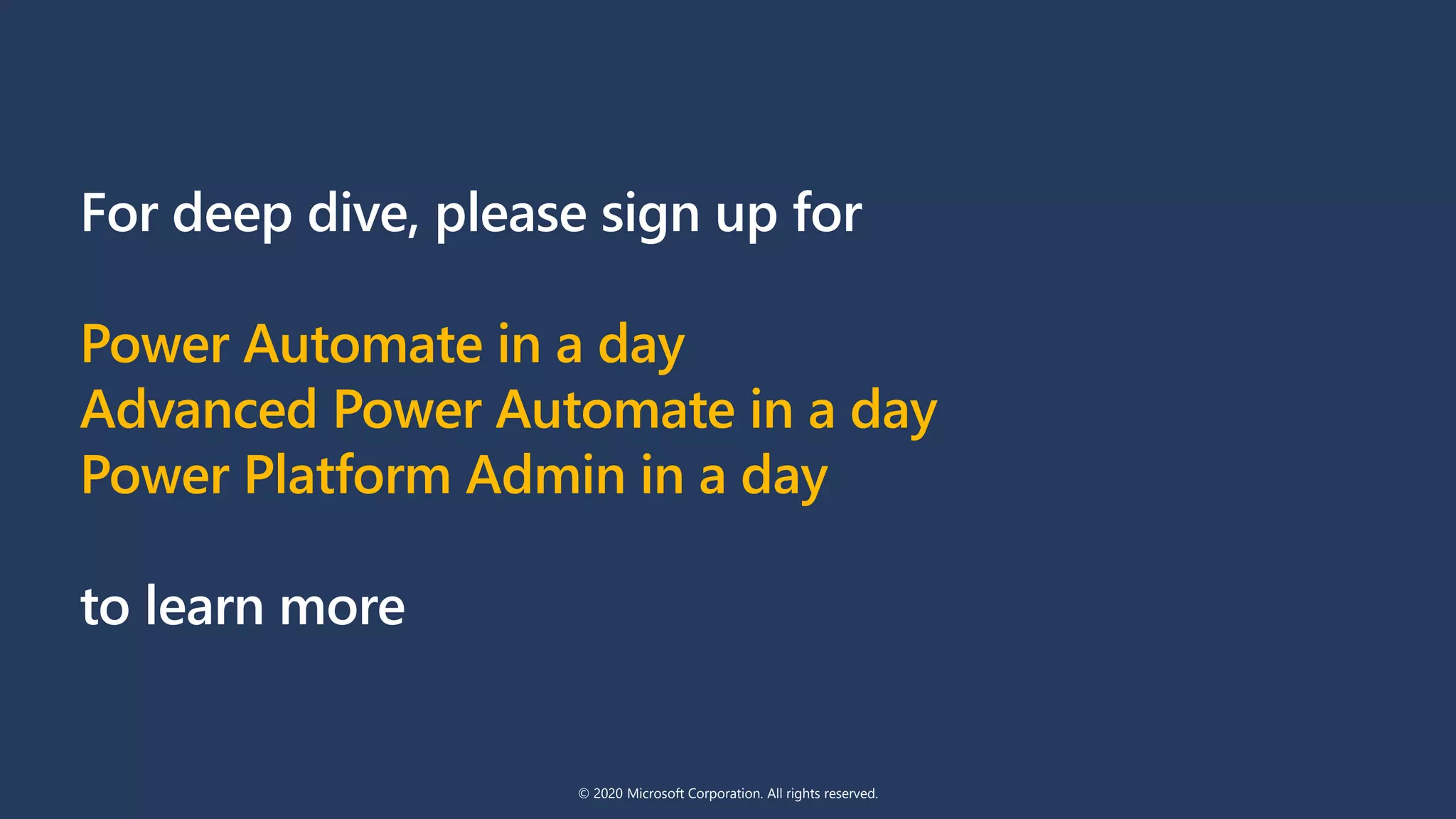 For deep dive, please sign up for

Power Automate in a day
Advanced Power Automate in a day
Power Platform Admin in a day

to learn more

© 2020 Microsoft Corporation. All rights reserved.